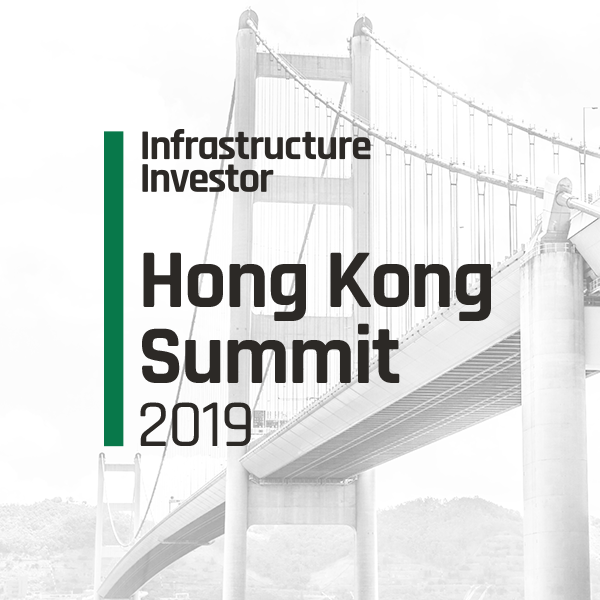 Infrastructure
Investor

Hong Kong
Summit
2019